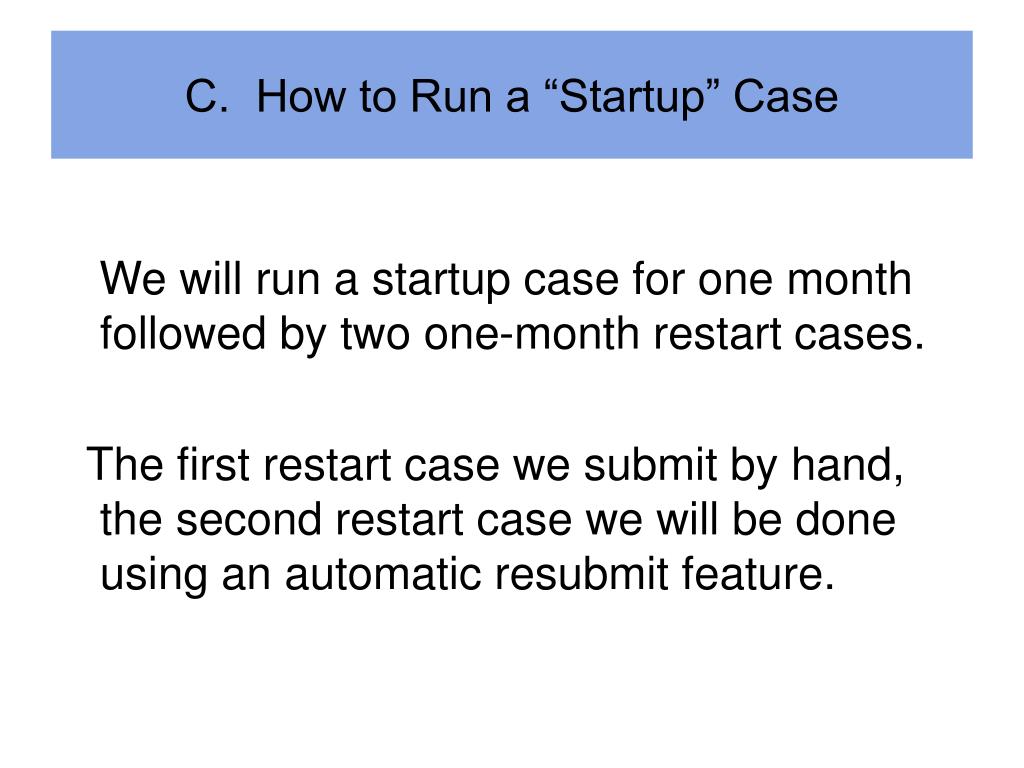 C. How to Run a “Startup” Case

We will run a startup case for one month followed by two one-month restart cases.

The first restart case we submit by hand, the second restart case we will be done using an automatic resubmit feature.